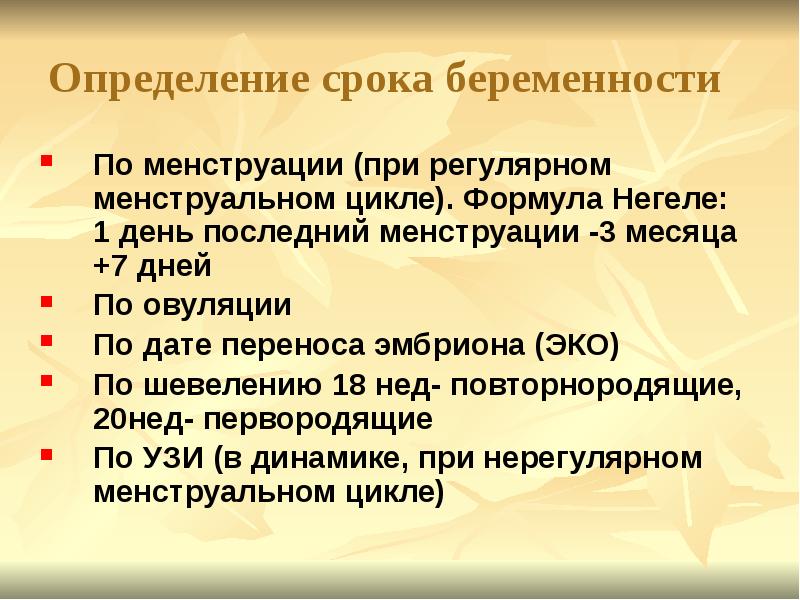 Определение срока беременности

- По менструации (при регулярном менструальном цикле). Формула Негеле: 1 день последний менструации -3 месяца +7 дней
- По овуляции
- По дате переноса эмбриона (ЭКО)
- По шевелению 18 нед- повторнородящие, 20нед- первородящие
- По УЗИ (в динамике, при нерегулярном менструальном цикле)